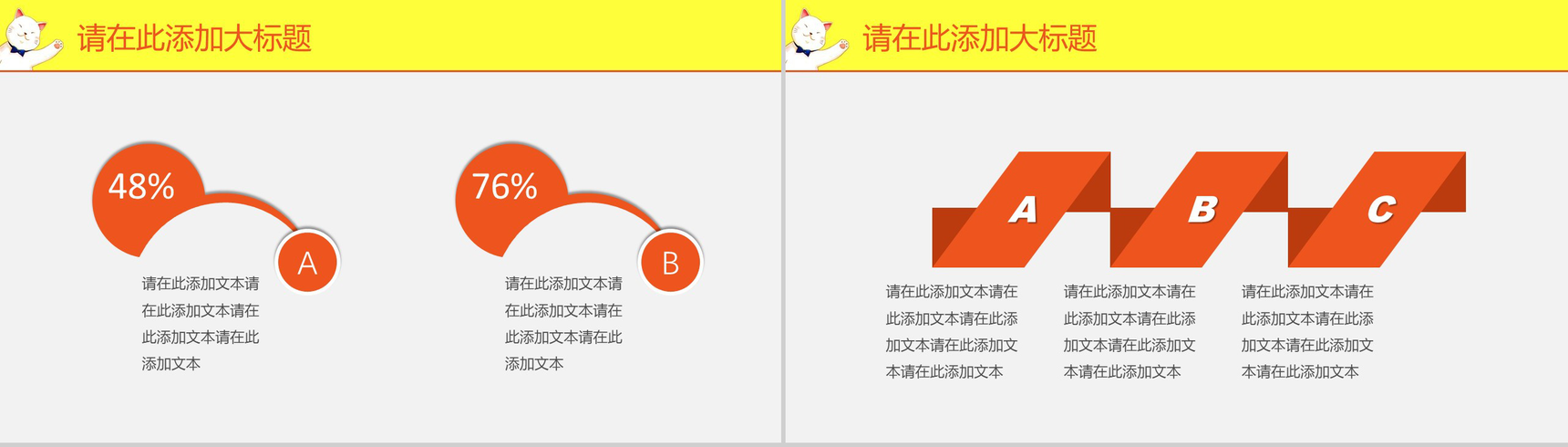 请在此添加大标题

48%

A

请在此添加文本请在此添加文本请在此添加文本请在此添加文本

76%

B

请在此添加文本请在此添加文本请在此添加文本请在此添加文本

请在此添加大标题

A

B

C

请在此添加文本请在此添加文本请在此添加文本请在此添加文本请在此添加文本

请在此添加文本请在此添加文本请在此添加文本请在此添加文本请在此添加文本

请在此添加文本请在此添加文本请在此添加文本请在此添加文本请在此添加文本